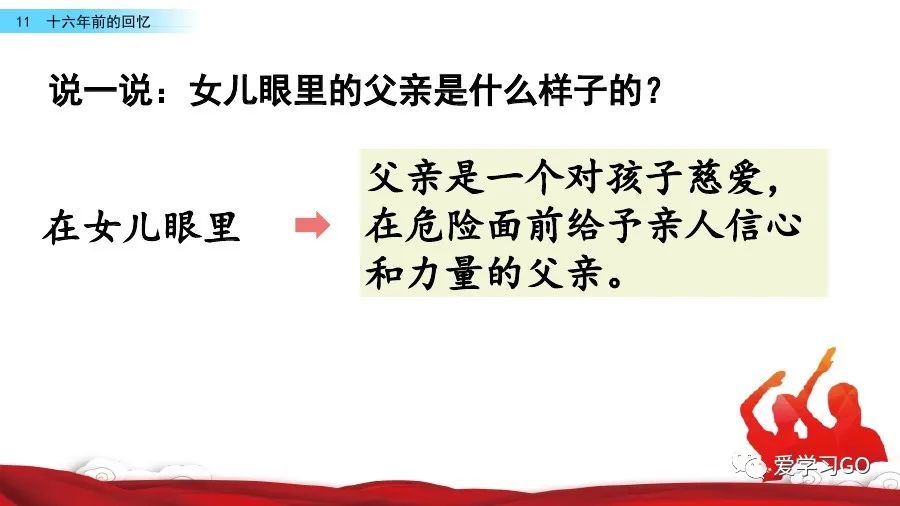 11 十六年前的回忆

说一说：女儿眼里的父亲是什么样子的？

在女儿眼里

父亲是一个对孩子慈爱，在危险面前给予亲人信心和力量的父亲。

爱学习GO